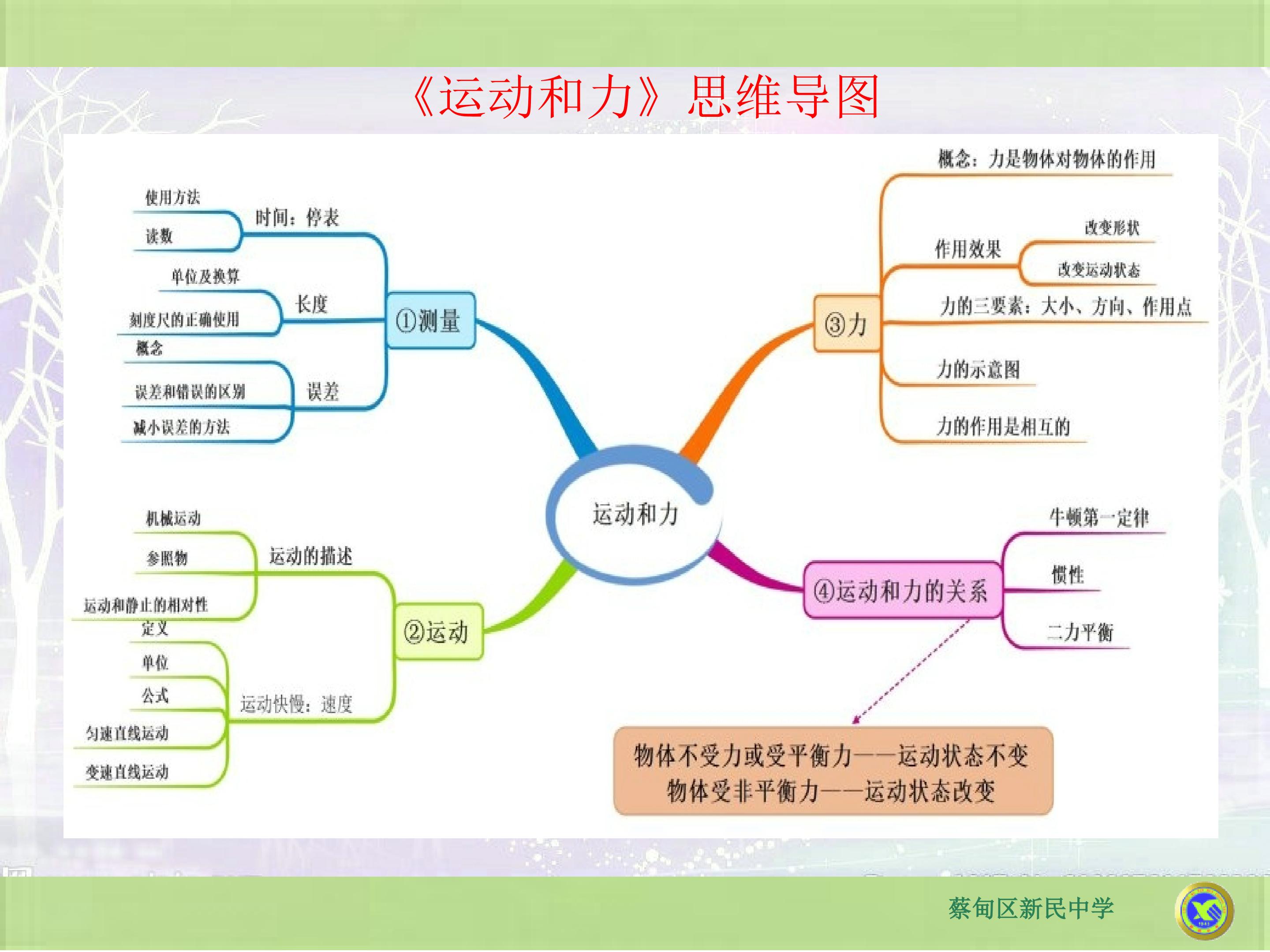 《运动和力》思维导图

运动和力

①测量
时间：停表
使用方法
读数
长度
单位及换算
刻度尺的正确使用
误差
概念
误差和错误的区别
减小误差的方法

②运动
运动的描述
机械运动
参照物
运动和静止的相对性
运动快慢：速度
定义
单位
公式
匀速直线运动
变速直线运动

③力
概念：力是物体对物体的作用
作用效果
改变形状
改变运动状态
力的三要素：大小、方向、作用点
力的示意图
力的作用是相互的

④运动和力的关系
牛顿第一定律
惯性
二力平衡

物体不受力或受平衡力——运动状态不变
物体受非平衡力——运动状态改变

蔡甸区新民中学